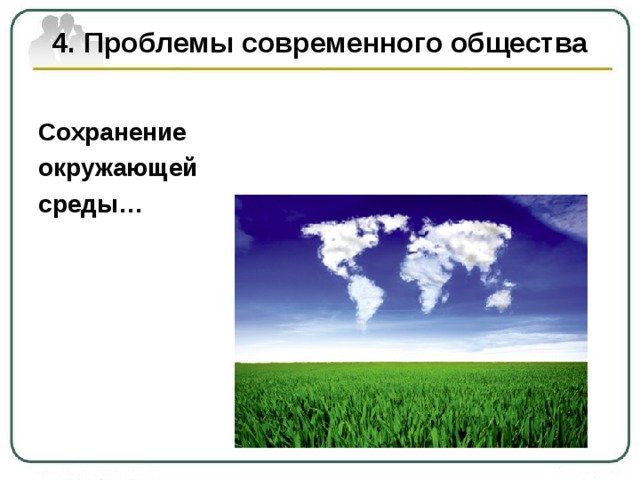 4. Проблемы современного общества

Сохранение окружающей среды…